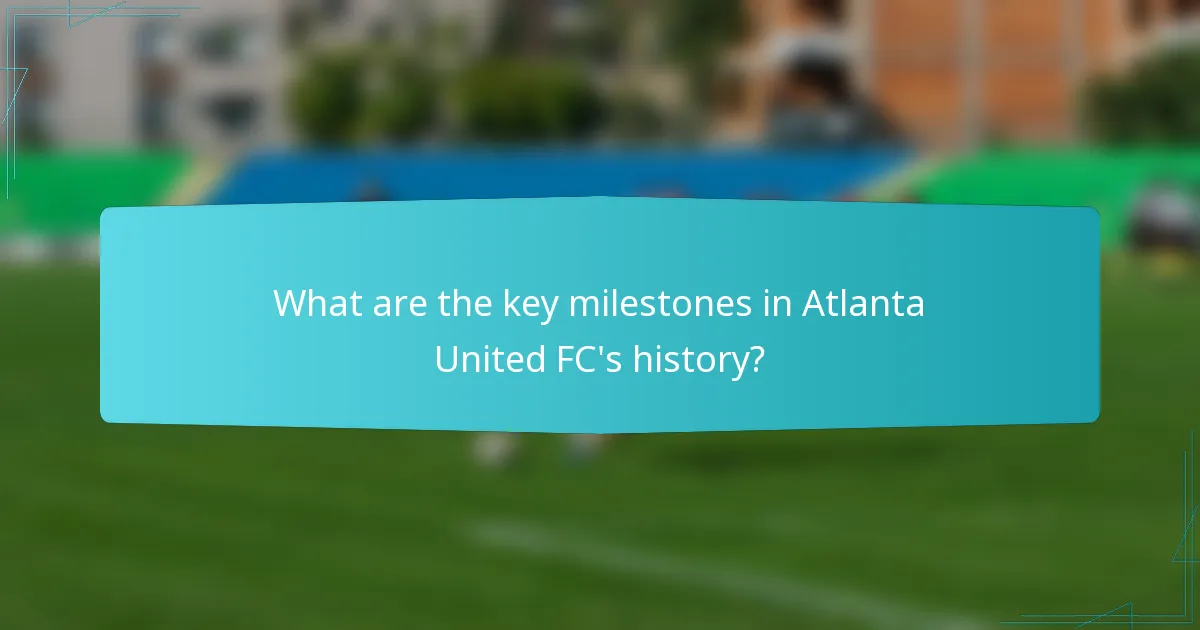 What are the key milestones in Atlanta United FC's history?